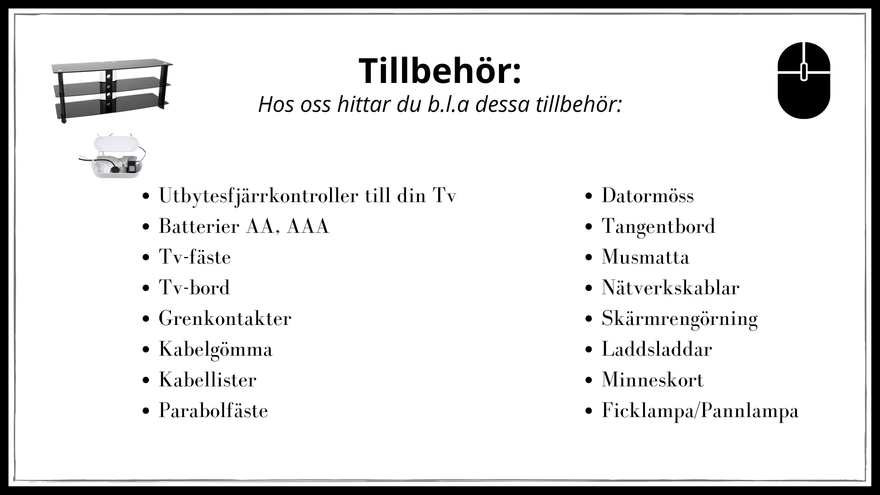 Tillbehör:
Hos oss hittar du b.l.a dessa tillbehör:

- Utbytesfjärrkontroller till din Tv
- Batterier AA, AAA
- Tv-fäste
- Tv-bord
- Grenkontakter
- Kabelgömma
- Kabellister
- Parabolfäste

- Datormöss
- Tangentbord
- Musmatta
- Nätverkskablar
- Skärmrengörning
- Laddsladdar
- Minneskort
- Ficklampa/Pannlampa